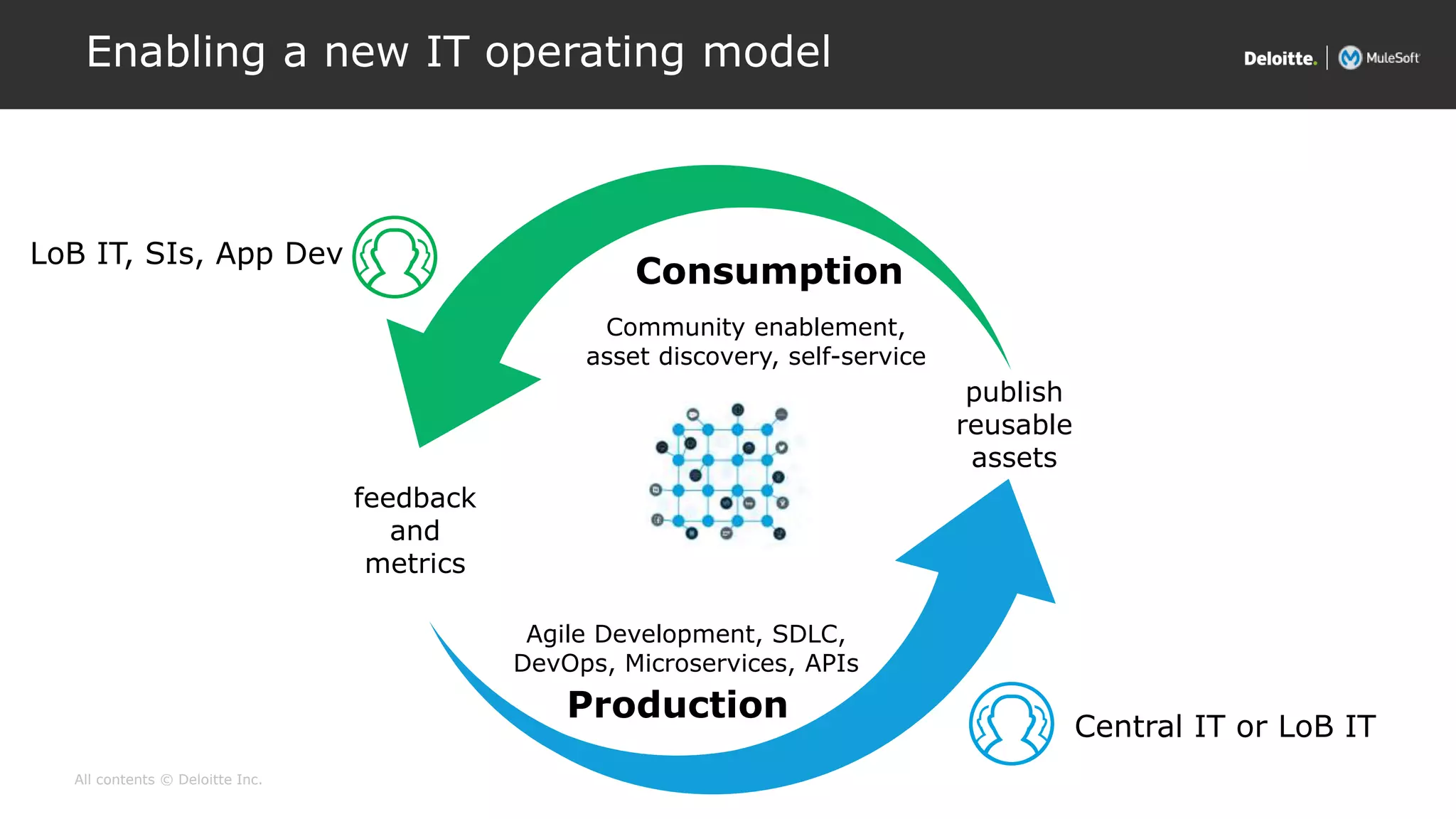 Enabling a new IT operating model

Deloitte. | MuleSoft

LoB IT, SIs, App Dev

Consumption

Community enablement, asset discovery, self-service

publish reusable assets

feedback and metrics

Agile Development, SDLC, DevOps, Microservices, APIs

Production

Central IT or LoB IT

All contents © Deloitte Inc.